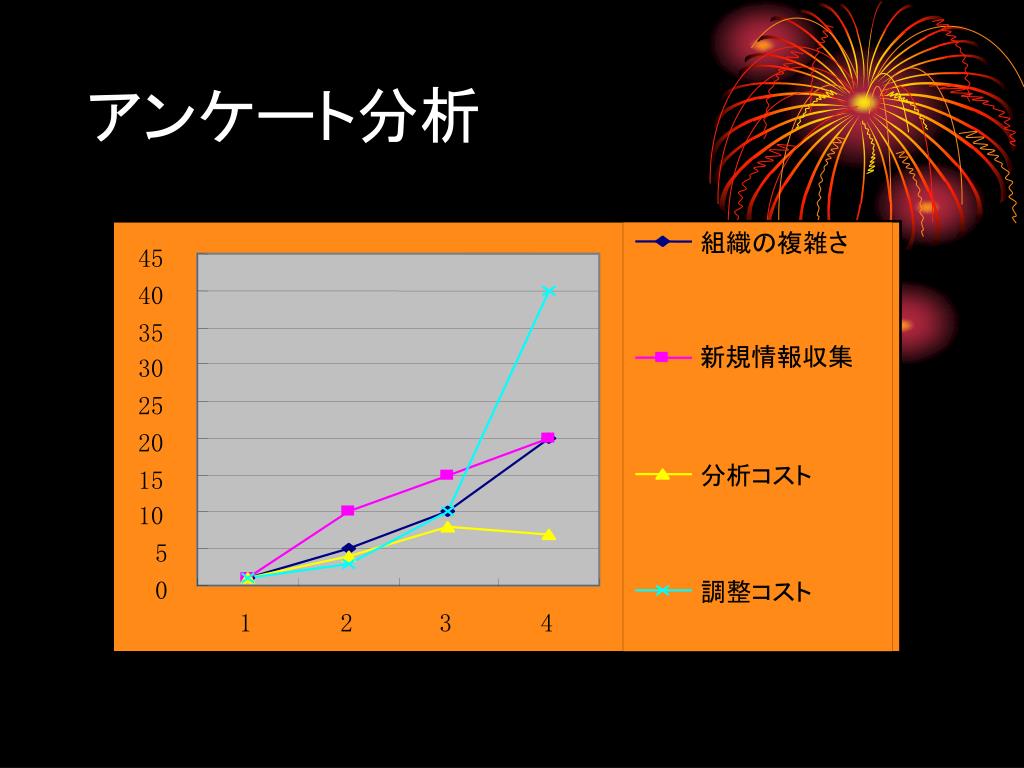 アンケート分析

45
40
35
30
25
20
15
10
5
0

1 2 3 4

組織の複雑さ
新規情報収集
分析コスト
調整コスト